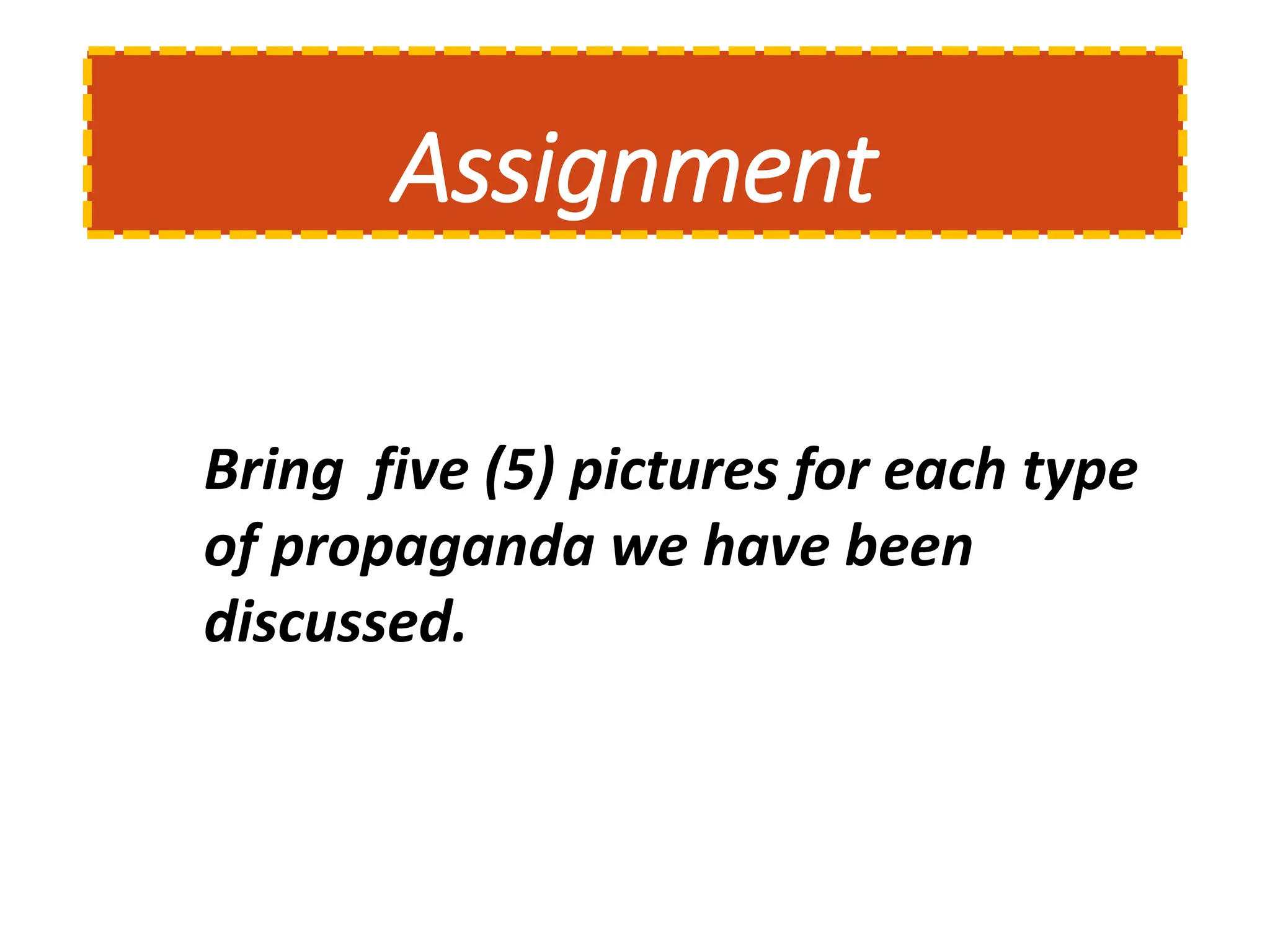 Assignment

Bring five (5) pictures for each type of propaganda we have been discussed.